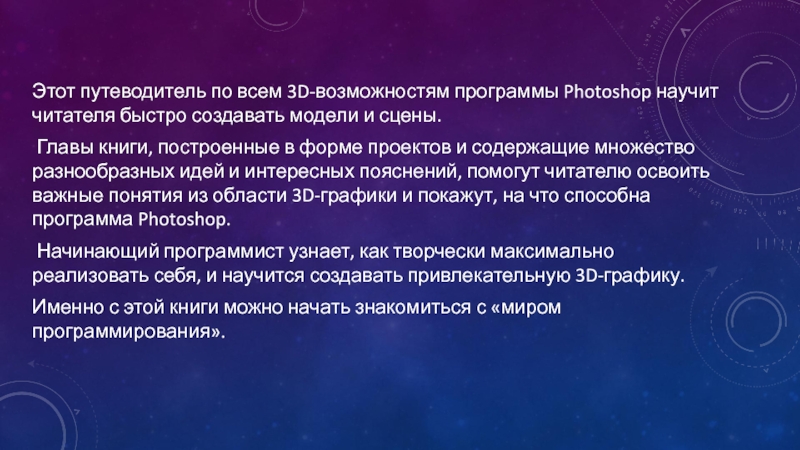 Этот путеводитель по всем 3D-возможностям программы Photoshop научит читателя быстро создавать модели и сцены.

Главы книги, построенные в форме проектов и содержащие множество разнообразных идей и интересных пояснений, помогут читателю освоить важные понятия из области 3D-графики и покажут, на что способна программа Photoshop.

Начинающий программист узнает, как творчески максимально реализовать себя, и научится создавать привлекательную 3D-графику.

Именно с этой книги можно начать знакомиться с «миром программирования».